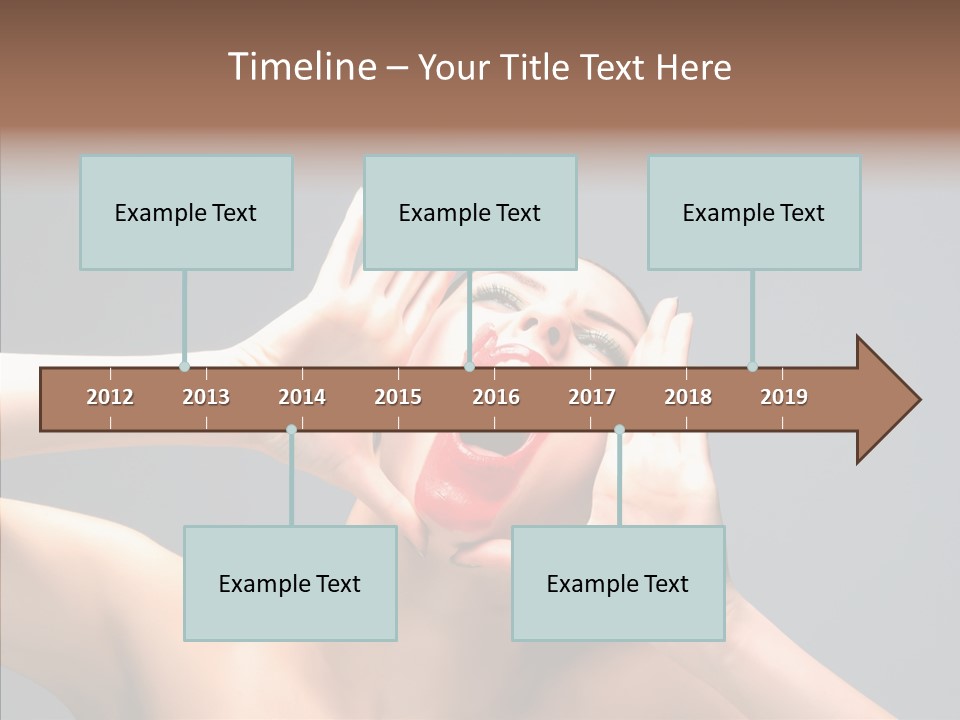 Timeline – Your Title Text Here

Example Text

Example Text

Example Text

2012 2013 2014 2015 2016 2017 2018 2019

Example Text

Example Text